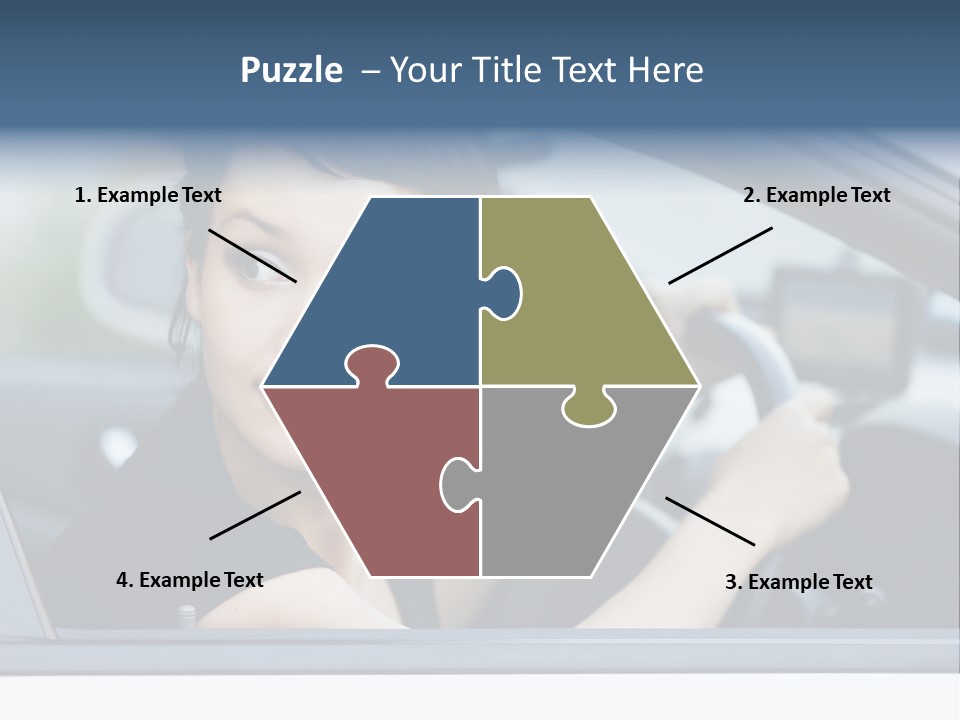 Puzzle – Your Title Text Here

1. Example Text

2. Example Text

4. Example Text

3. Example Text